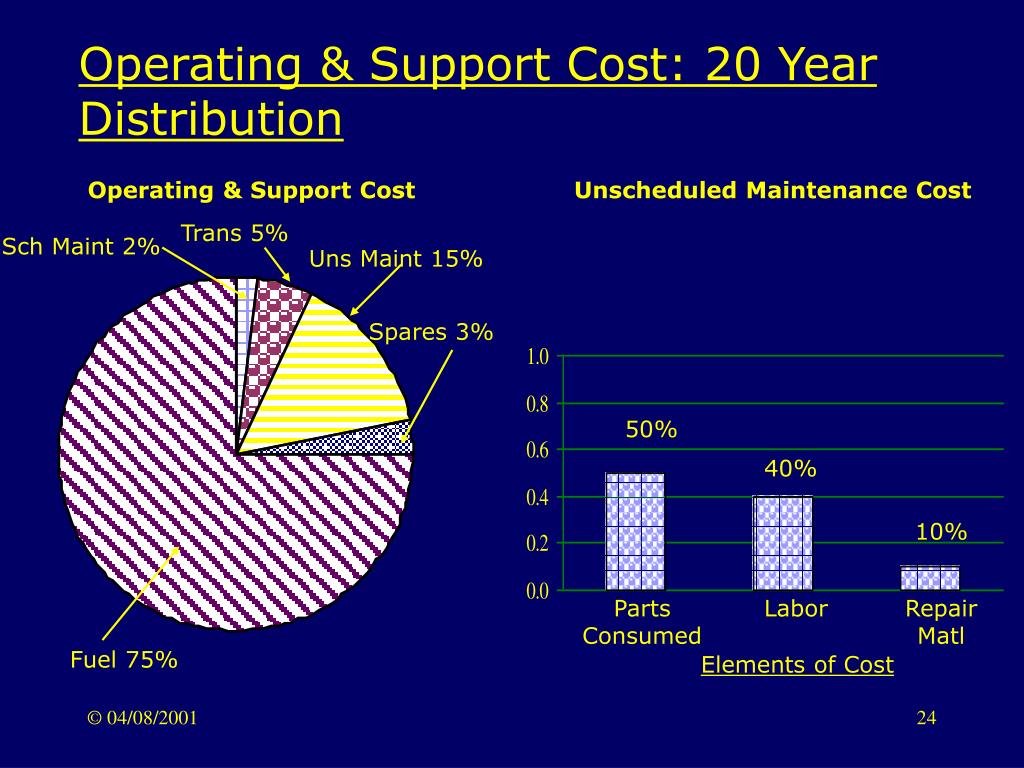 Operating & Support Cost: 20 Year Distribution

Operating & Support Cost

Sch Maint 2%
Trans 5%
Uns Maint 15%
Spares 3%
Fuel 75%

Unscheduled Maintenance Cost

1.0
0.8
0.6
0.4
0.2
0.0

50%
40%
10%

Parts Consumed
Labor
Repair Matl

Elements of Cost

© 04/08/2001

24